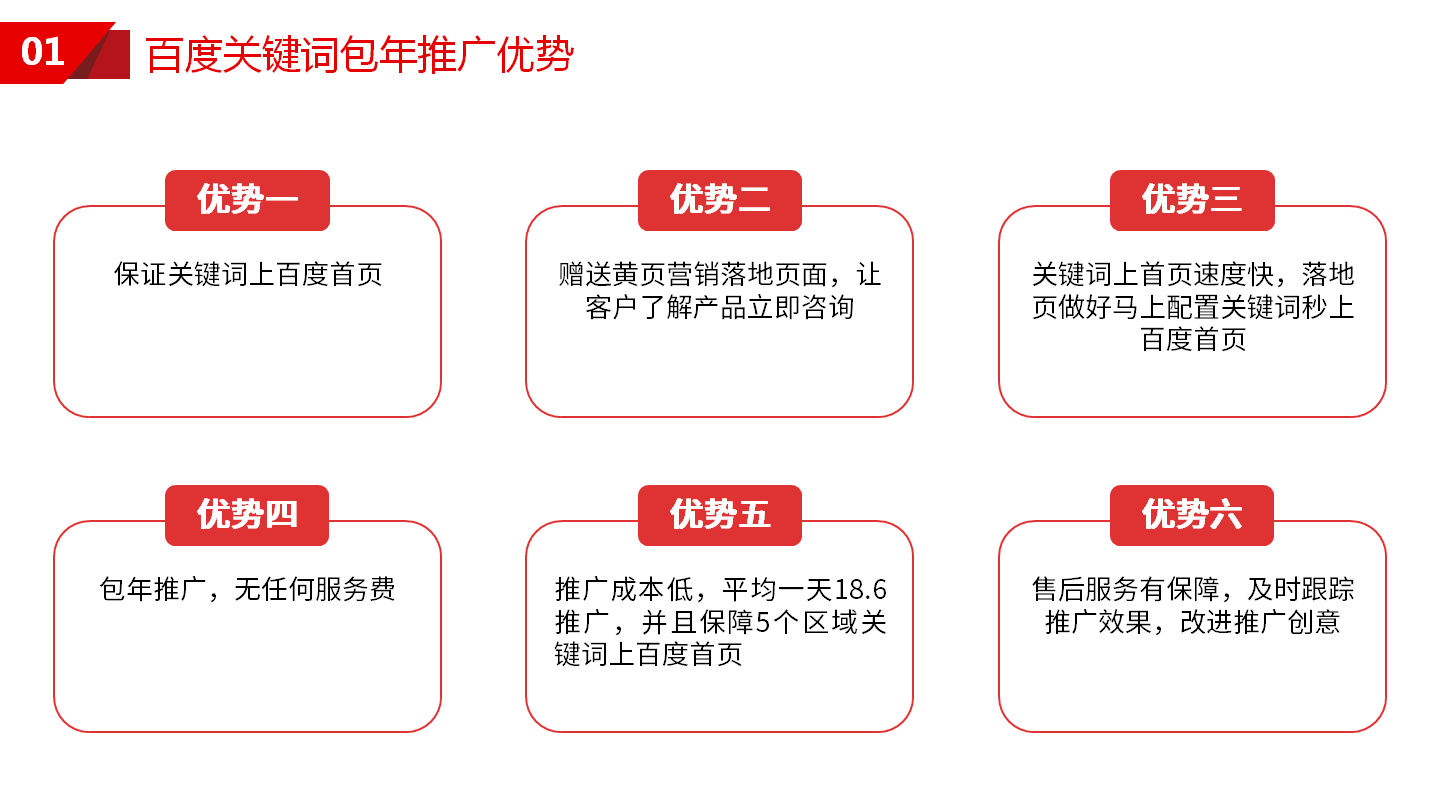 01 百度关键词包年推广优势

优势一

保证关键词上百度首页

优势二

赠送黄页营销落地页面，让客户了解产品立即咨询

优势三

关键词上首页速度快，落地页做好马上配置关键词秒上百度首页

优势四

包年推广，无任何服务费

优势五

推广成本低，平均一天18.6推广，并且保障5个区域关键词上百度首页

优势六

售后服务有保障，及时跟踪推广效果，改进推广创意